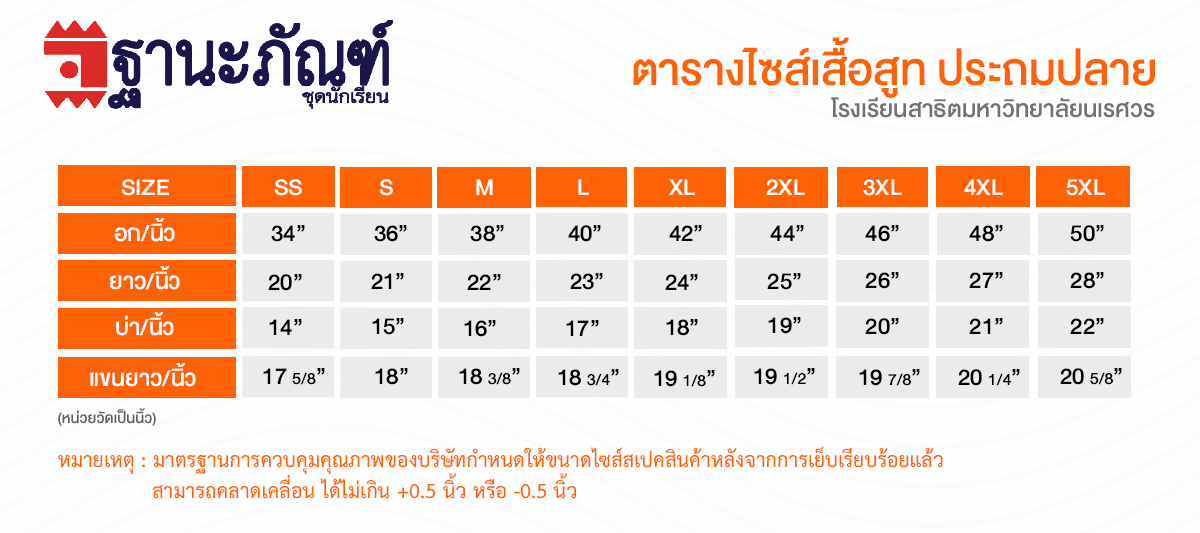 ฐานะภัณฑ์
ชุดนักเรียน

ตารางไซส์เสื้อสูท ประถมปลาย
โรงเรียนสาธิตมหาวิทยาลัยนเรศวร

| SIZE | SS | S | M | L | XL | 2XL | 3XL | 4XL | 5XL |
|---|---|---|---|---|---|---|---|---|---|
| อก/นิ้ว | 34” | 36” | 38” | 40” | 42” | 44” | 46” | 48” | 50” |
| ยาว/นิ้ว | 20” | 21” | 22” | 23” | 24” | 25” | 26” | 27” | 28” |
| บ่า/นิ้ว | 14” | 15” | 16” | 17” | 18” | 19” | 20” | 21” | 22” |
| แขนยาว/นิ้ว | 17 5/8” | 18” | 18 3/8” | 18 3/4” | 19 1/8” | 19 1/2” | 19 7/8” | 20 1/4” | 20 5/8” |

(หน่วยวัดเป็นนิ้ว)

หมายเหตุ : มาตรฐานการควบคุมคุณภาพของบริษัทกำหนดให้ขนาดไซส์สเปคสินค้าหลังจากการเย็บเรียบร้อยแล้ว สามารถคลาดเคลื่อน ได้ไม่เกิน +0.5 นิ้ว หรือ -0.5 นิ้ว